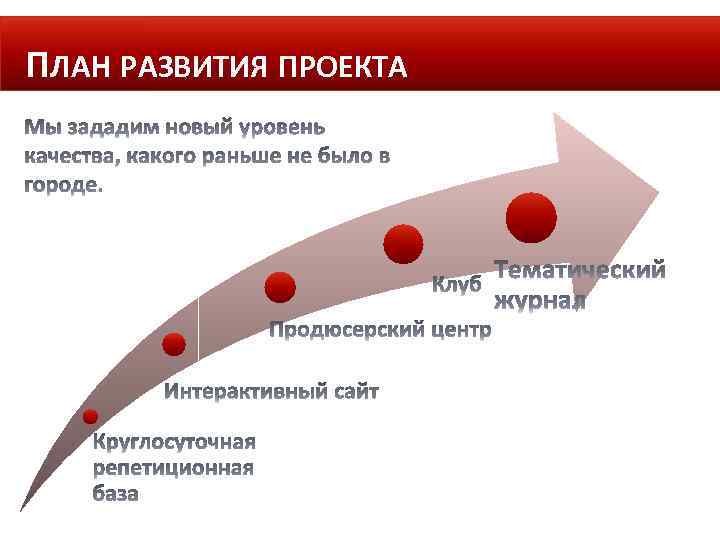 ПЛАН РАЗВИТИЯ ПРОЕКТА

Мы зададим новый уровень качества, какого раньше не было в городе.

Круглосуточная репетиционная база

Интерактивный сайт

Продюсерский центр

Клуб

Тематический журнал